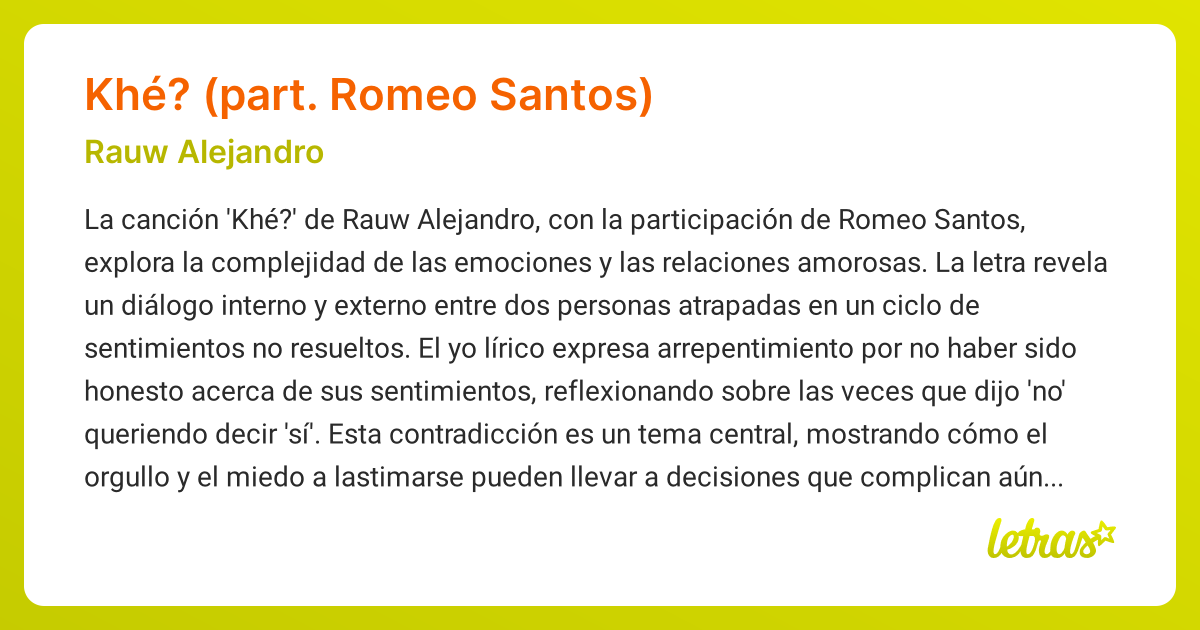 Khé? (part. Romeo Santos)

Rauw Alejandro

La canción 'Khé?' de Rauw Alejandro, con la participación de Romeo Santos, explora la complejidad de las emociones y las relaciones amorosas. La letra revela un diálogo interno y externo entre dos personas atrapadas en un ciclo de sentimientos no resueltos. El yo lírico expresa arrepentimiento por no haber sido honesto acerca de sus sentimientos, reflexionando sobre las veces que dijo 'no' queriendo decir 'sí'. Esta contradicción es un tema central, mostrando cómo el orgullo y el miedo a lastimarse pueden llevar a decisiones que complican aún...

letras